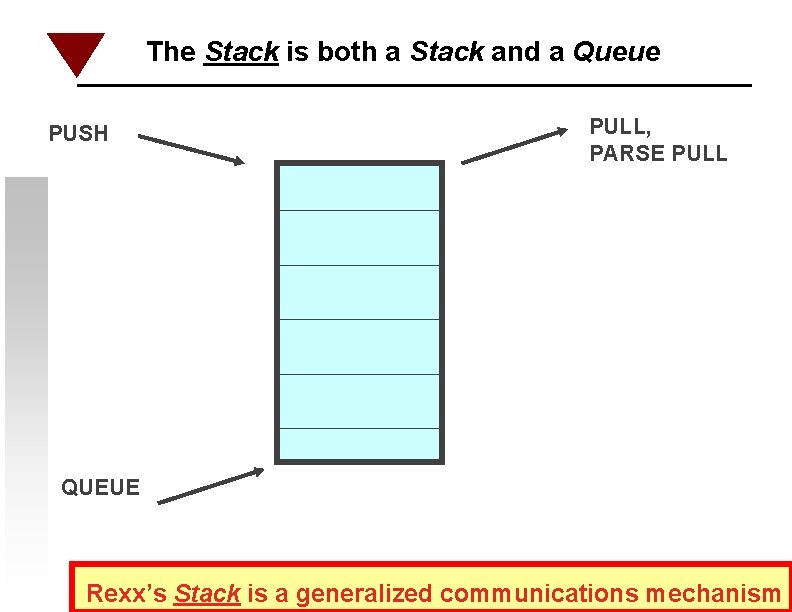 The Stack is both a Stack and a Queue

PUSH

PULL,
PARSE PULL

QUEUE

Rexx's Stack is a generalized communications mechanism